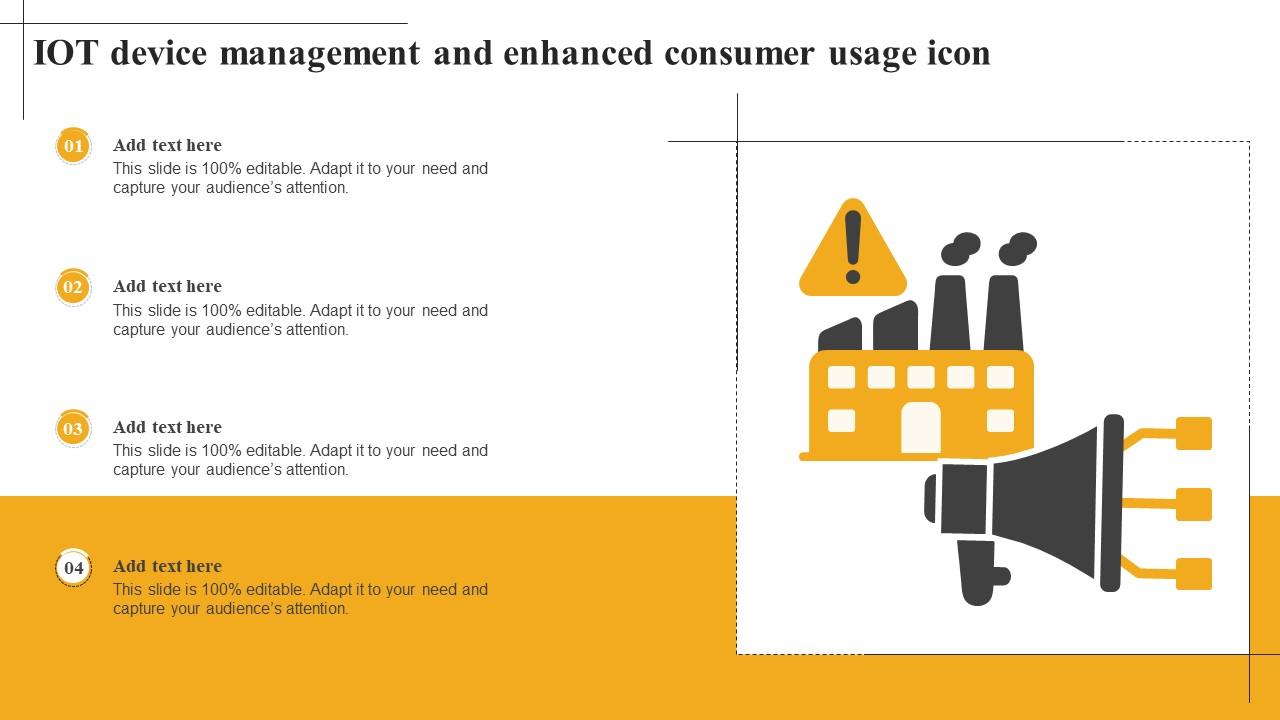 IOT device management and enhanced consumer usage icon

01
Add text here
This slide is 100% editable. Adapt it to your need and capture your audience's attention.

02
Add text here
This slide is 100% editable. Adapt it to your need and capture your audience's attention.

03
Add text here
This slide is 100% editable. Adapt it to your need and capture your audience's attention.

04
Add text here
This slide is 100% editable. Adapt it to your need and capture your audience's attention.